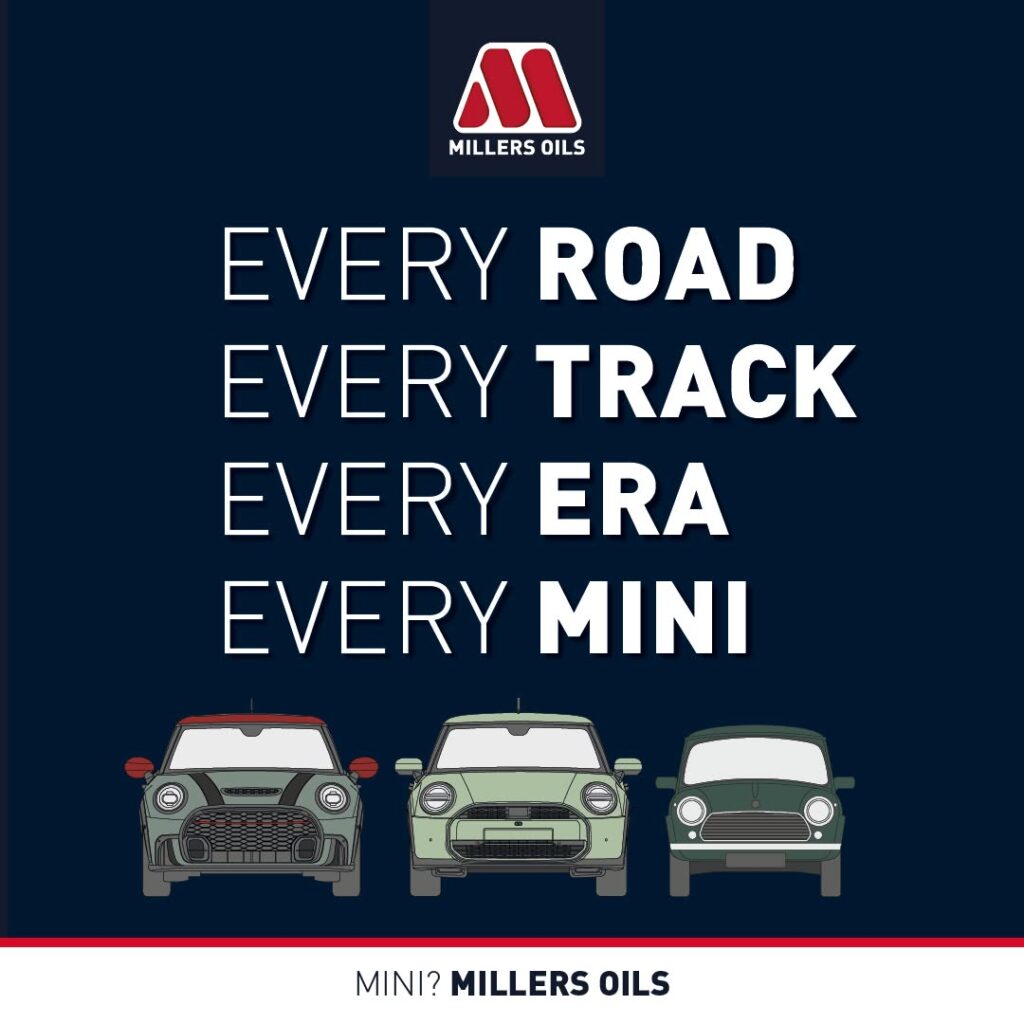 MILLERS OILS

EVERY ROAD
EVERY TRACK
EVERY ERA
EVERY MINI

MINI? MILLERS OILS